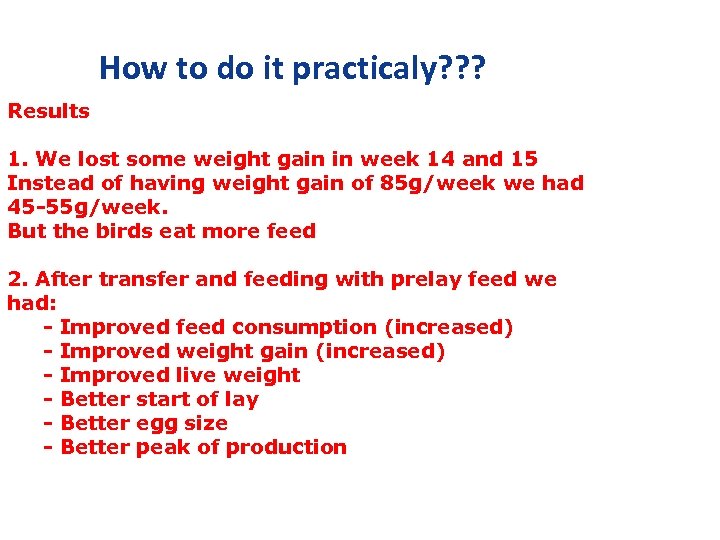 How to do it practicaly???

Results

1. We lost some weight gain in week 14 and 15
Instead of having weight gain of 85g/week we had 45-55g/week.
But the birds eat more feed

2. After transfer and feeding with prelay feed we had:
- Improved feed consumption (increased)
- Improved weight gain (increased)
- Improved live weight
- Better start of lay
- Better egg size
- Better peak of production